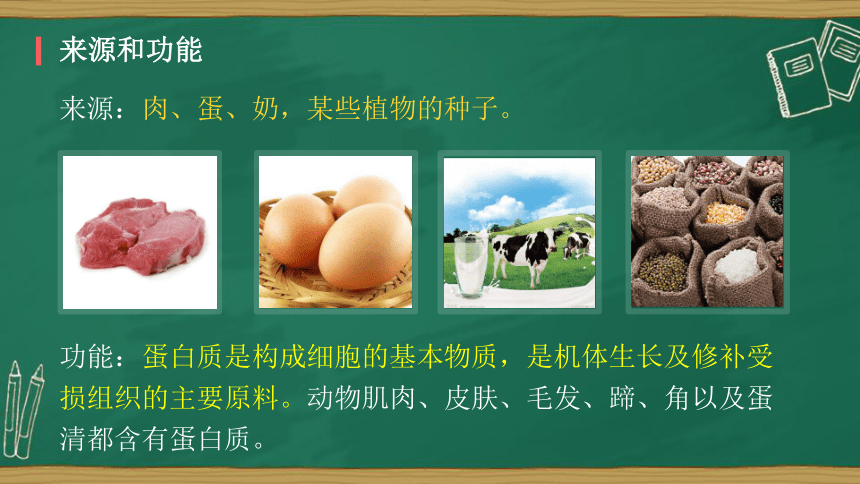 来源和功能

来源：肉、蛋、奶，某些植物的种子。

功能：蛋白质是构成细胞的基本物质，是机体生长及修补受损组织的主要原料。动物肌肉、皮肤、毛发、蹄、角以及蛋清都含有蛋白质。